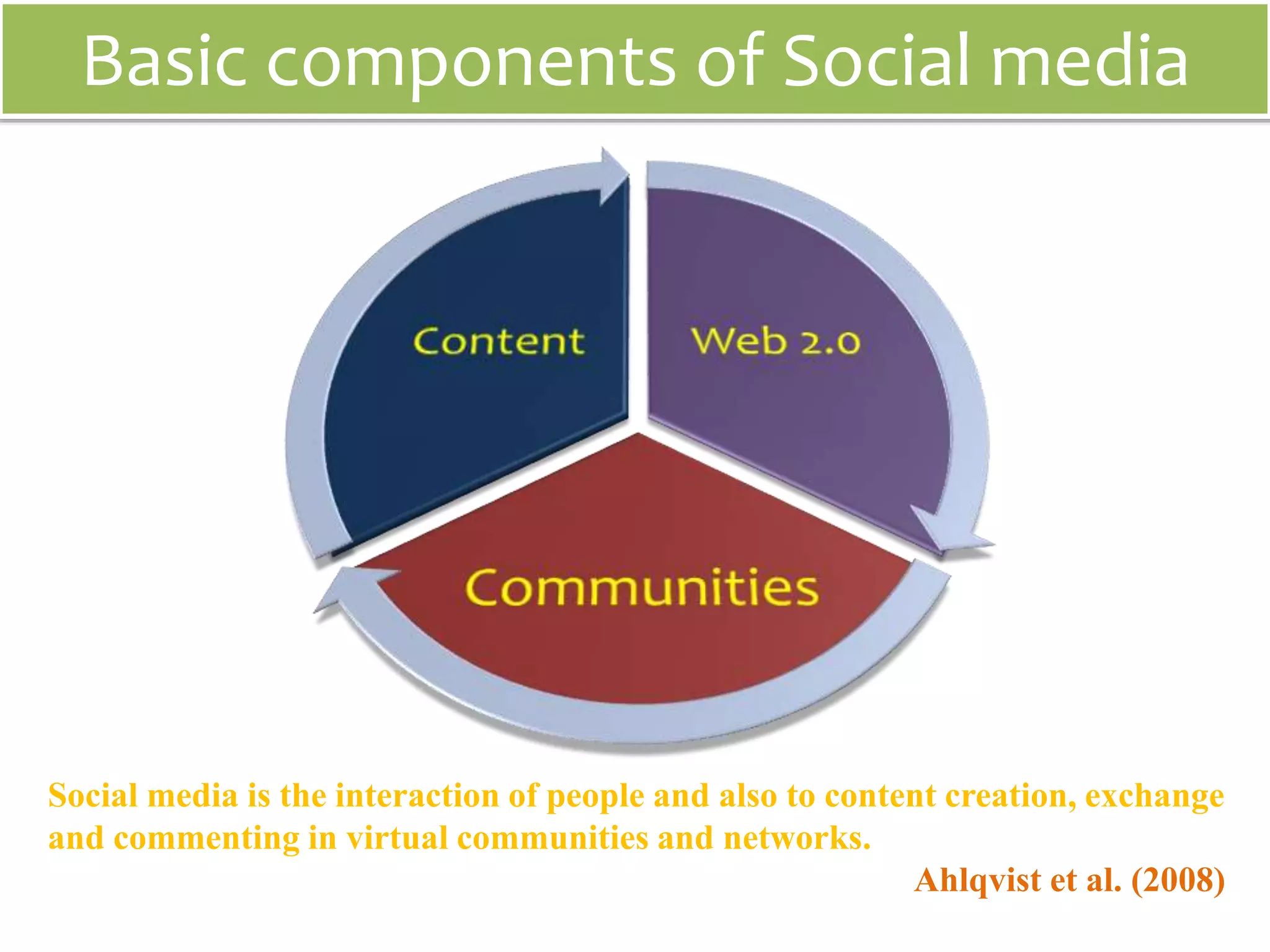 Basic components of Social media

Content

Web 2.0

Communities

Social media is the interaction of people and also to content creation, exchange and commenting in virtual communities and networks.

Ahlqvist et al. (2008)